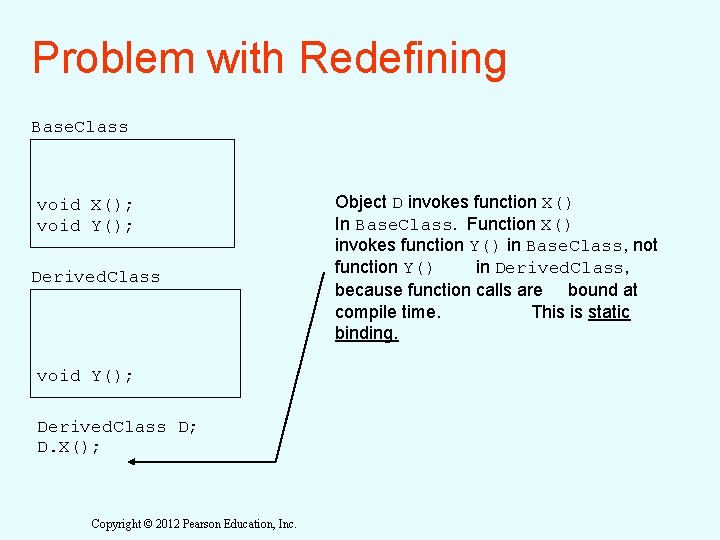 Problem with Redefining

BaseClass

void X();
void Y();

DerivedClass

void Y();

DerivedClass D;
D.X();

Object D invokes function X() In BaseClass. Function X() invokes function Y() in BaseClass, not function Y() in DerivedClass, because function calls are bound at compile time. This is static binding.

Copyright © 2012 Pearson Education, Inc.